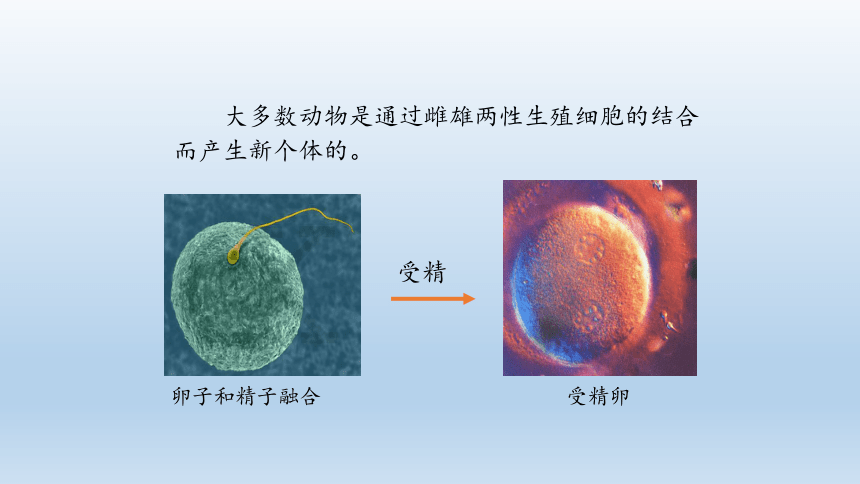 大多数动物是通过雌雄两性生殖细胞的结合而产生新个体的。

受精

卵子和精子融合

受精卵